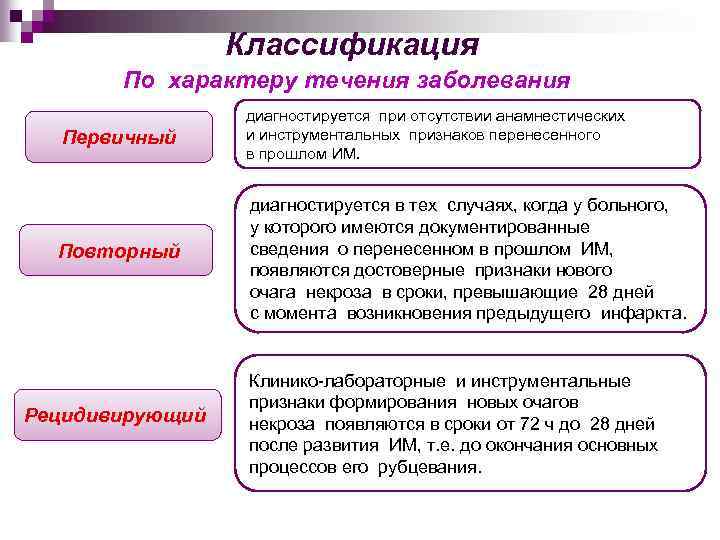 Классификация

По характеру течения заболевания

Первичный

диагностируется при отсутствии анамнестических и инструментальных признаков перенесенного в прошлом ИМ.

Повторный

диагностируется в тех случаях, когда у больного, у которого имеются документированные сведения о перенесенном в прошлом ИМ, появляются достоверные признаки нового очага некроза в сроки, превышающие 28 дней с момента возникновения предыдущего инфаркта.

Рецидивирующий

Клинико-лабораторные и инструментальные признаки формирования новых очагов некроза появляются в сроки от 72 ч до 28 дней после развития ИМ, т.е. до окончания основных процессов его рубцевания.